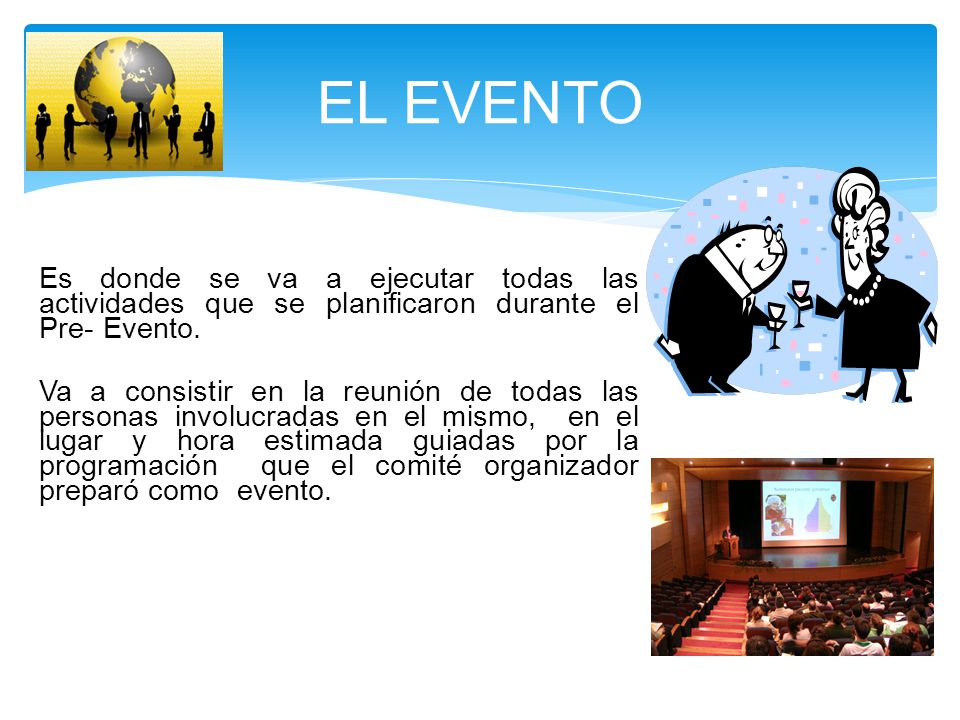 EL EVENTO

Es donde se va a ejecutar todas las actividades que se planificaron durante el Pre- Evento.

Va a consistir en la reunión de todas las personas involucradas en el mismo, en el lugar y hora estimada guiadas por la programación que el comité organizador preparó como evento.